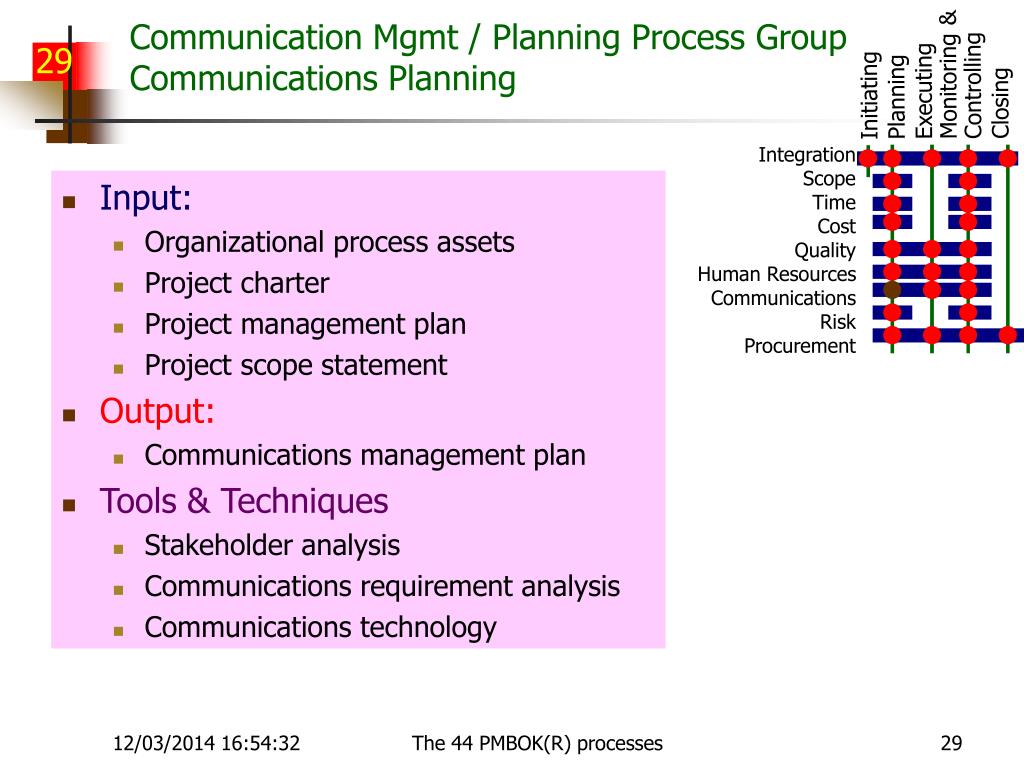 29

Communication Mgmt / Planning Process Group
Communications Planning

Initiating
Planning
Executing
Monitoring & Controlling
Closing

Integration
Scope
Time
Cost
Quality
Human Resources
Communications
Risk
Procurement

- Input:
  - Organizational process assets
  - Project charter
  - Project management plan
  - Project scope statement
- Output:
  - Communications management plan
- Tools & Techniques
  - Stakeholder analysis
  - Communications requirement analysis
  - Communications technology

12/03/2014 16:54:32

The 44 PMBOK(R) processes

29